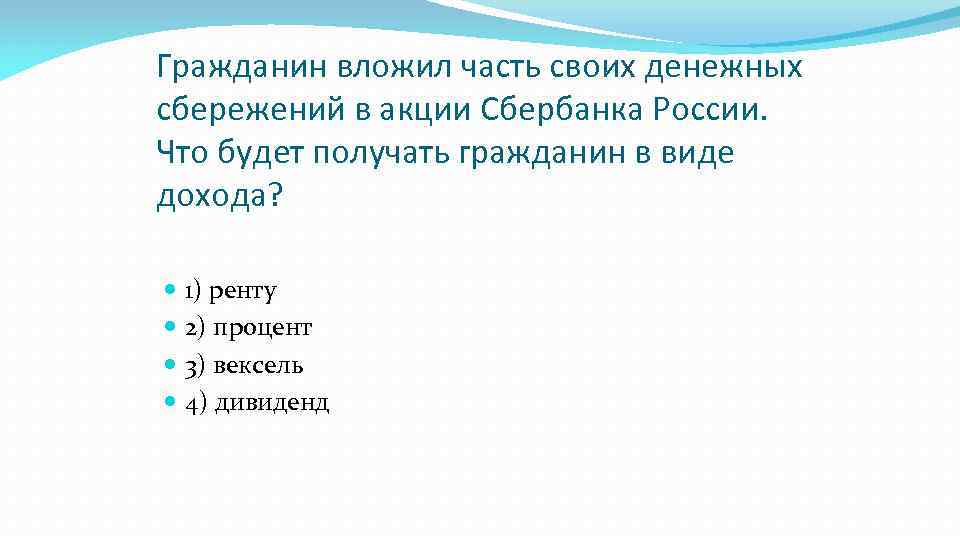 Гражданин вложил часть своих денежных сбережений в акции Сбербанка России. Что будет получать гражданин в виде дохода?

1) ренту
2) процент
3) вексель
4) дивиденд